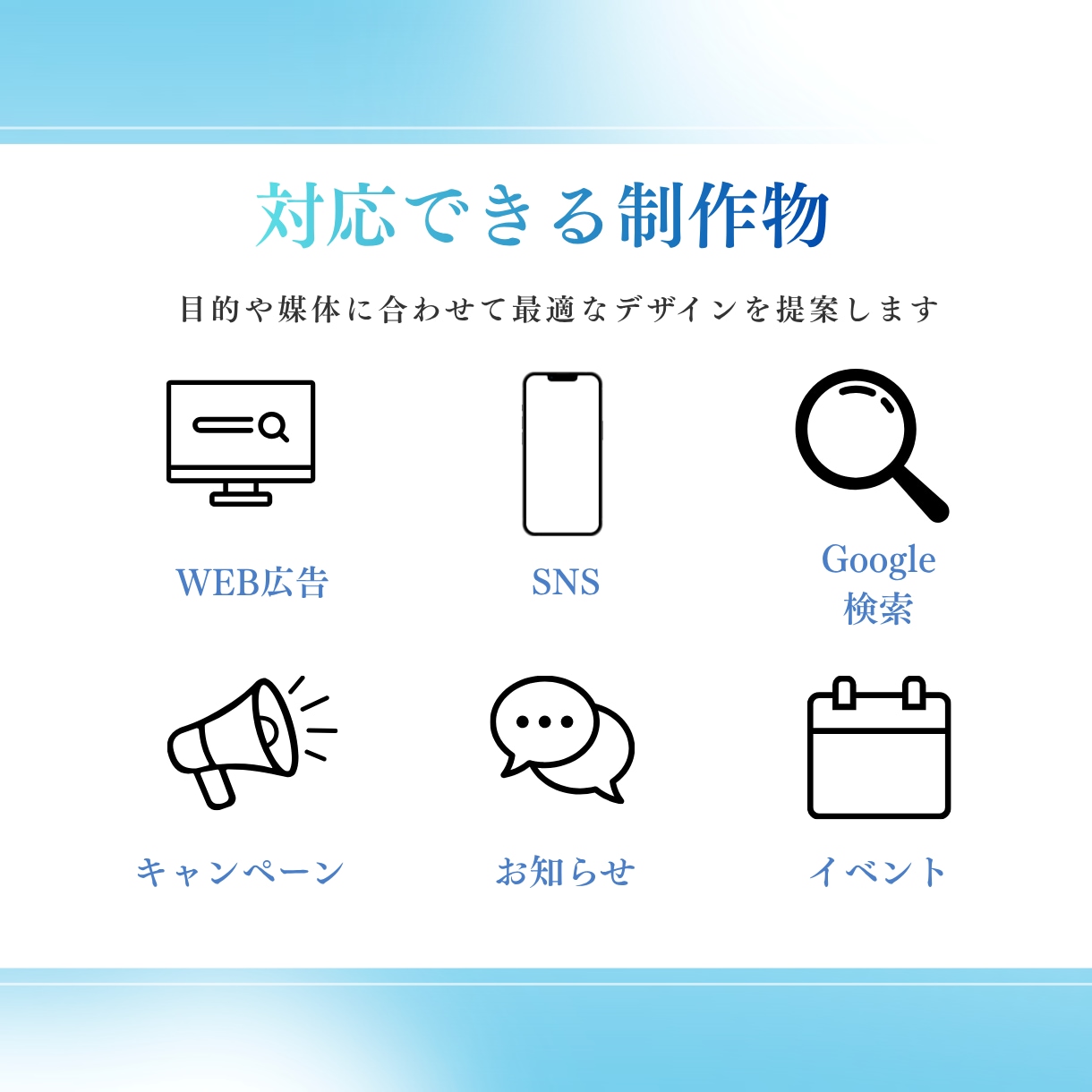 対応できる制作物

目的や媒体に合わせて最適なデザインを提案します

WEB広告

SNS

Google
検索

キャンペーン

お知らせ

イベント